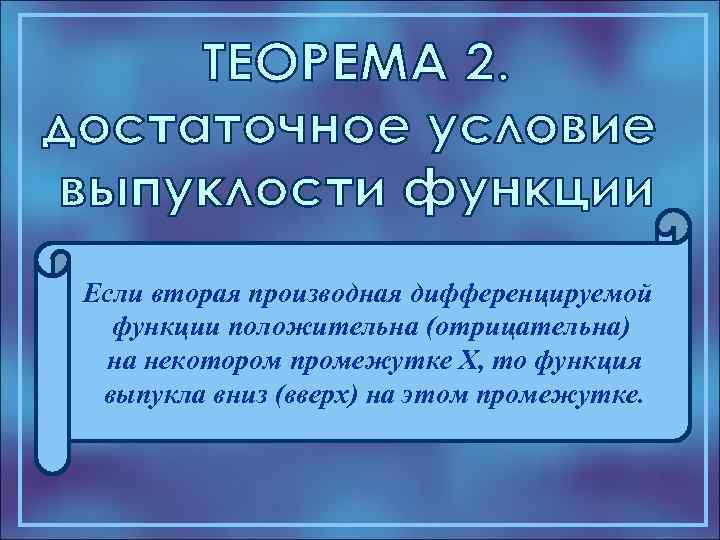 ТЕОРЕМА 2. достаточное условие выпуклости функции

Если вторая производная дифференцируемой функции положительна (отрицательна) на некотором промежутке Х, то функция выпукла вниз (вверх) на этом промежутке.